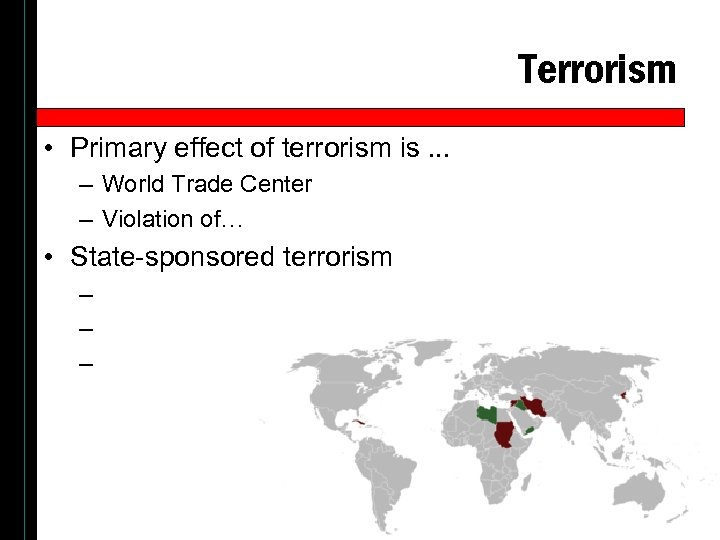 Terrorism

• Primary effect of terrorism is ...
– World Trade Center
– Violation of…

• State-sponsored terrorism
–
–
–